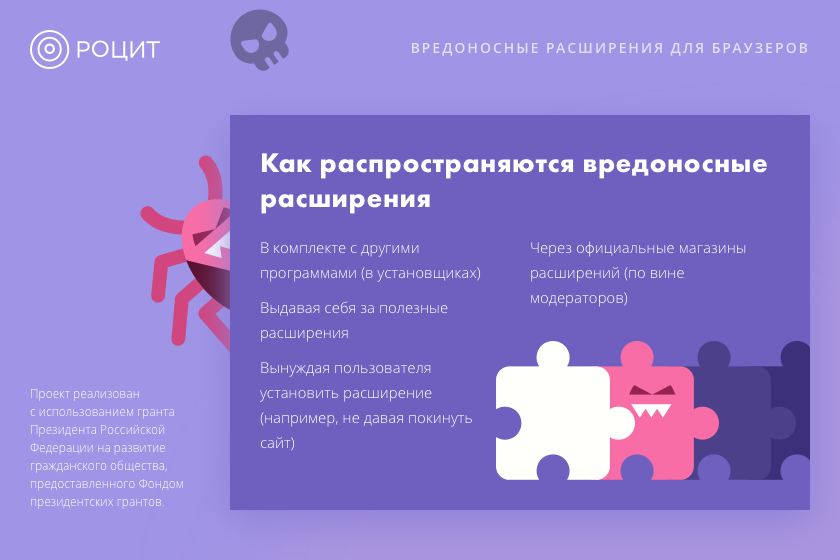 РОЦИТ

ВРЕДОНОСНЫЕ РАСШИРЕНИЯ ДЛЯ БРАУЗЕРОВ

Как распространяются вредоносные расширения

В комплекте с другими программами (в установщиках)

Выдавая себя за полезные расширения

Вынуждая пользователя установить расширение (например, не давая покинуть сайт)

Через официальные магазины расширений (по вине модераторов)

Проект реализован с использованием гранта Президента Российской Федерации на развитие гражданского общества, предоставленного Фондом президентских грантов.